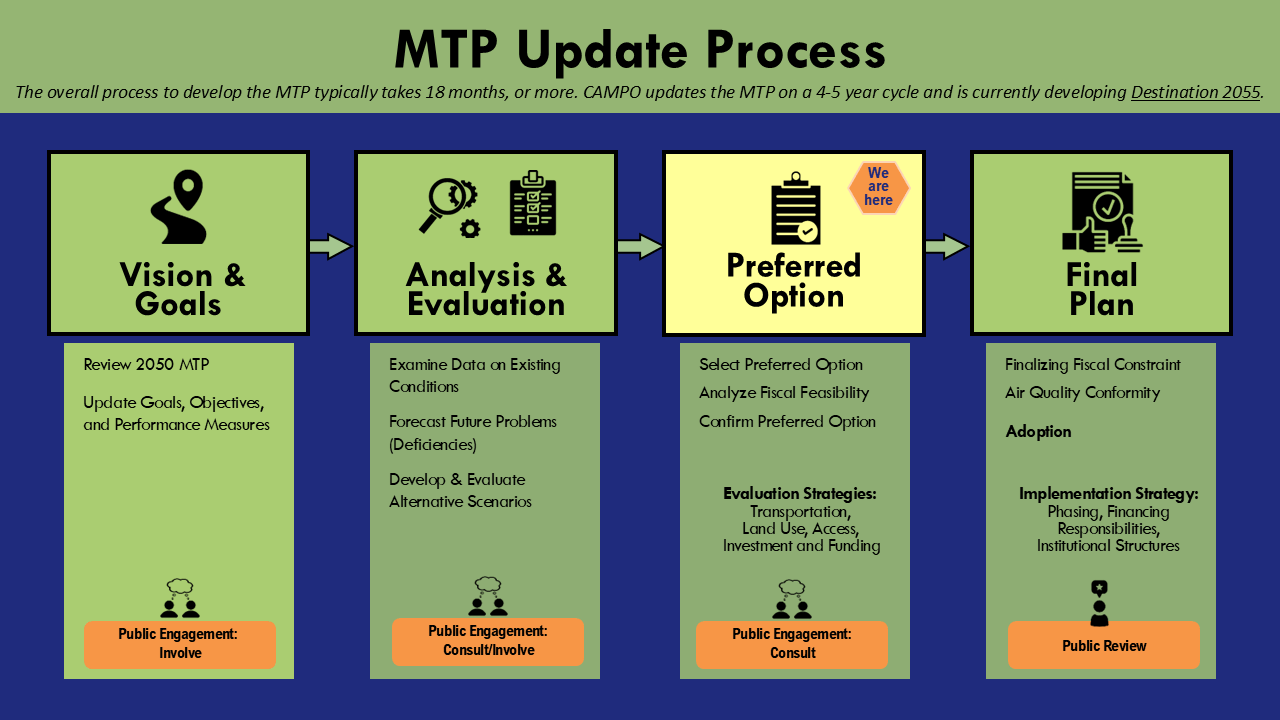 MTP Update Process

The overall process to develop the MTP typically takes 18 months, or more. CAMPO updates the MTP on a 4-5 year cycle and is currently developing Destination 2055.

Vision & Goals

Review 2050 MTP

Update Goals, Objectives, and Performance Measures

Public Engagement: Involve

Analysis & Evaluation

Examine Data on Existing Conditions

Forecast Future Problems (Deficiencies)

Develop & Evaluate Alternative Scenarios

Public Engagement: Consult/Involve

We are here

Preferred Option

Select Preferred Option

Analyze Fiscal Feasibility

Confirm Preferred Option

Evaluation Strategies: Transportation, Land Use, Access, Investment and Funding

Public Engagement: Consult

Final Plan

Finalizing Fiscal Constraint

Air Quality Conformity

Adoption

Implementation Strategy: Phasing, Financing Responsibilities, Institutional Structures

Public Review